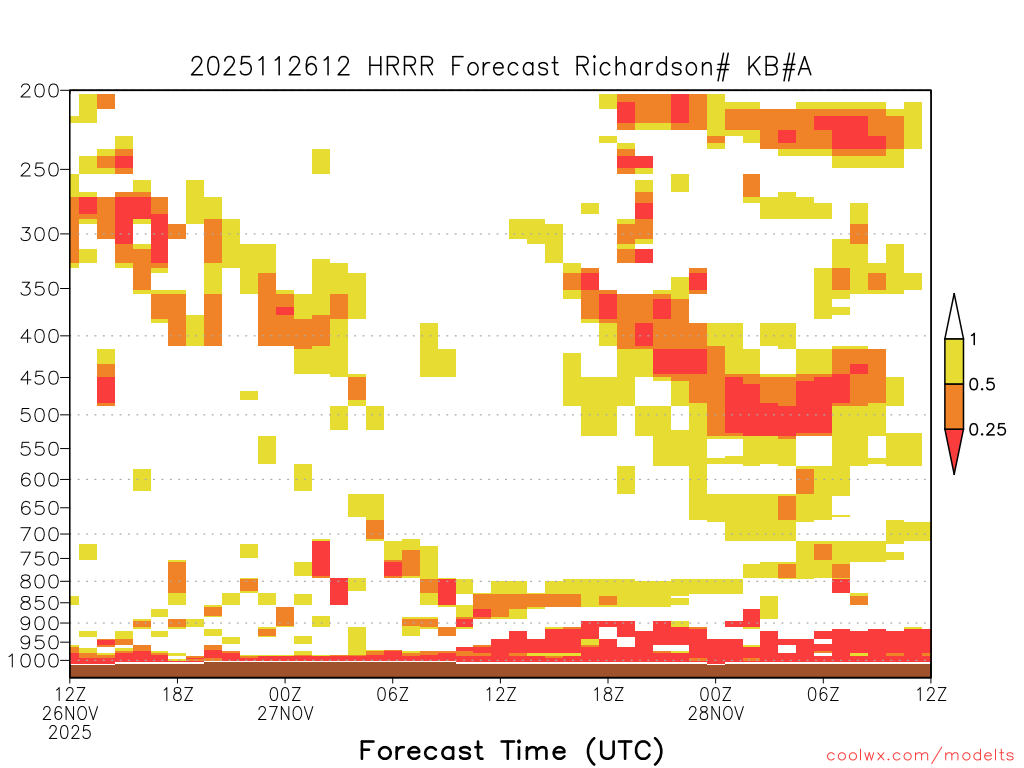 2025112612 HRRR Forecast Richardson# KB#A

200
250
300
350
400
450
500
550
600
650
700
750
800
850
900
950
1000

1
0.5
0.25

12Z 26NOV 2025
18Z
00Z 27NOV
06Z
12Z
18Z
00Z 28NOV
06Z
12Z

Forecast Time (UTC)

coolwx.com/modelts